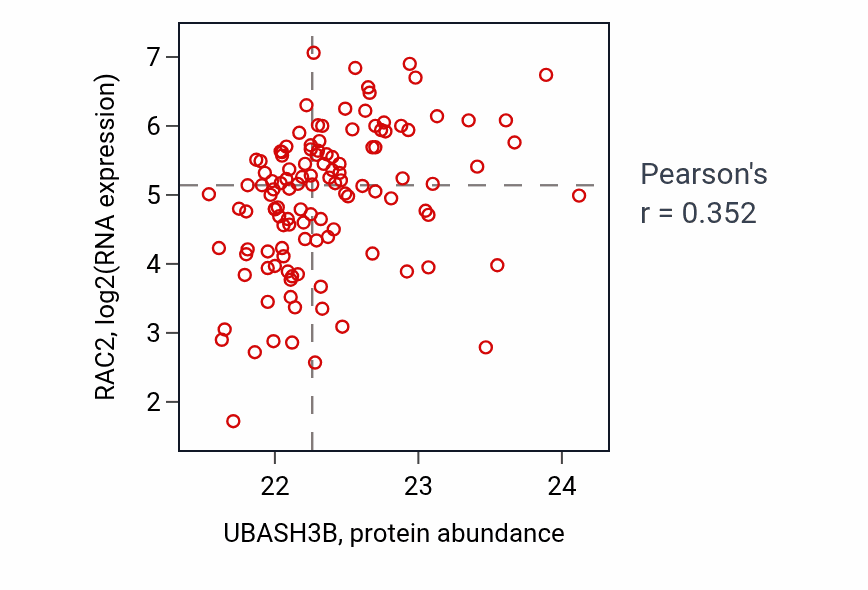 RAC2, log2(RNA expression)

7
6
5
4
3
2

22
23
24

UBASH3B, protein abundance

Pearson's
r = 0.352